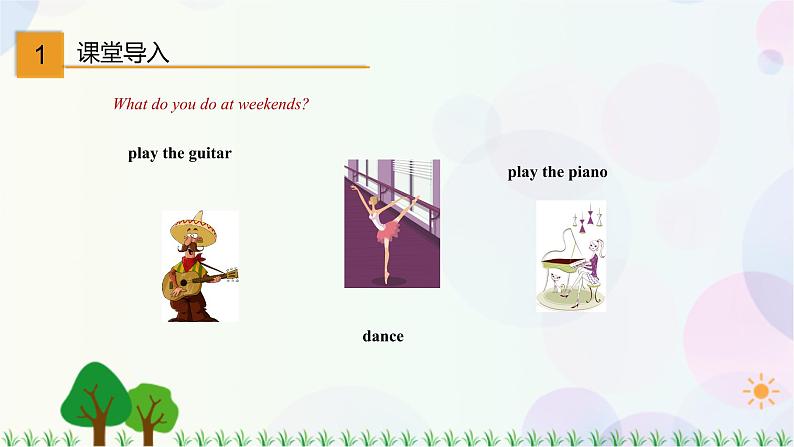 1 课堂导入

What do you do at weekends?

play the guitar

play the piano

dance